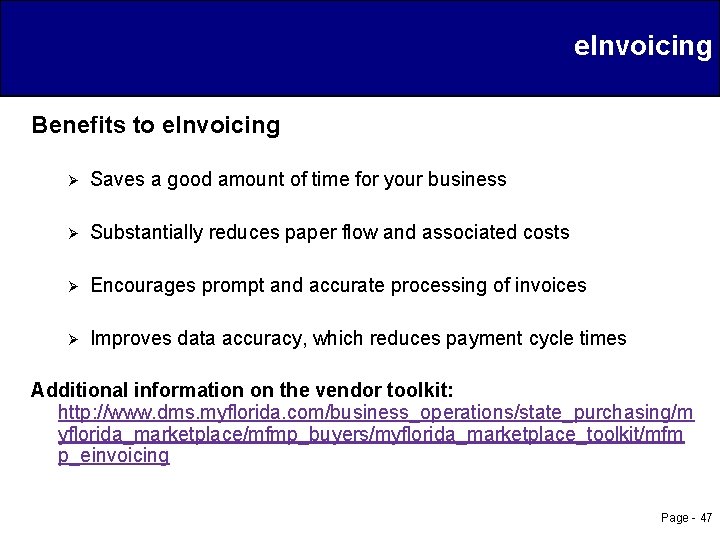 eInvoicing

Benefits to eInvoicing

➢ Saves a good amount of time for your business

➢ Substantially reduces paper flow and associated costs

➢ Encourages prompt and accurate processing of invoices

➢ Improves data accuracy, which reduces payment cycle times

Additional information on the vendor toolkit:
http://www.dms.myflorida.com/business_operations/state_purchasing/myflorida_marketplace/mfmp_buyers/myflorida_marketplace_toolkit/mfmp_einvoicing

Page - 47